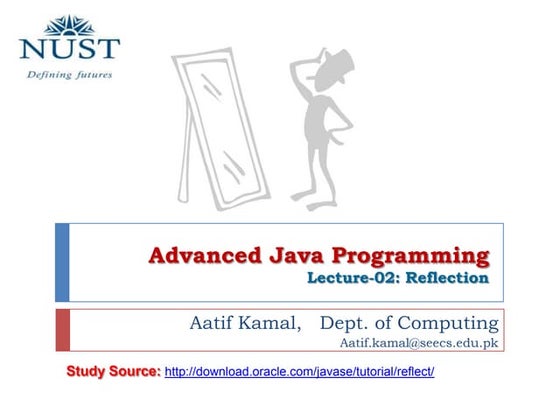 NUST
Defining futures

Advanced Java Programming
Lecture-02: Reflection

Aatif Kamal, Dept. of Computing
Aatif.kamal@seecs.edu.pk

Study Source: http://download.oracle.com/javase/tutorial/reflect/